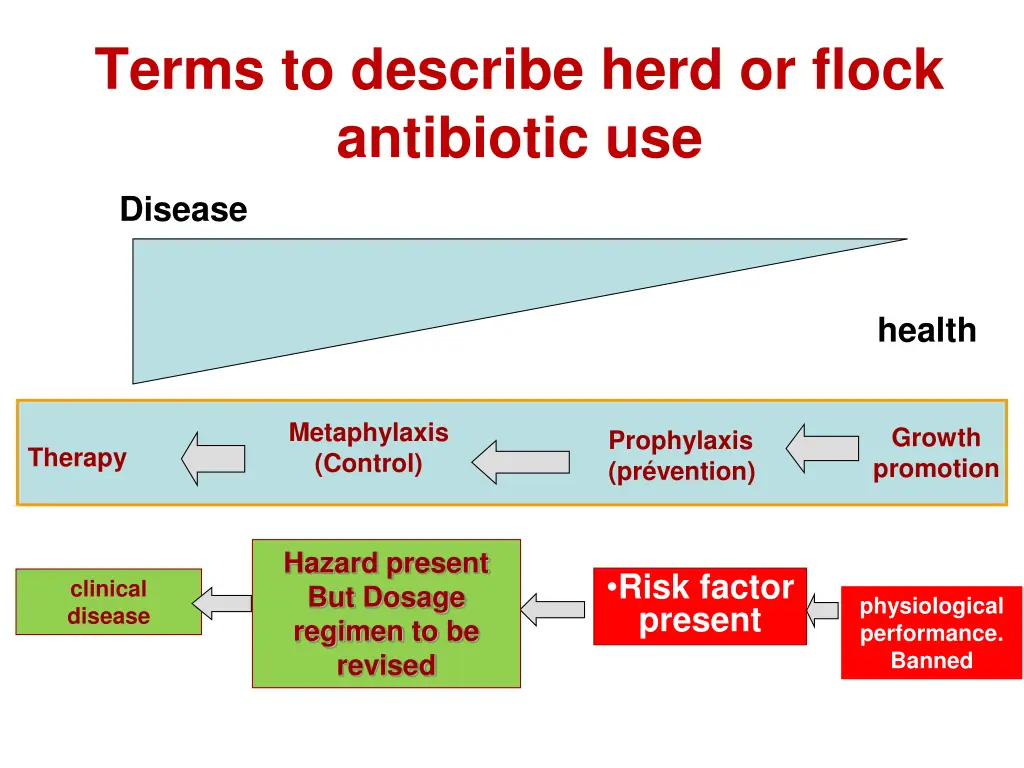 Terms to describe herd or flock antibiotic use

Disease

health

Therapy

Metaphylaxis (Control)

Prophylaxis (prévention)

Growth promotion

clinical disease

Hazard present But Dosage regimen to be revised

•Risk factor present

physiological performance. Banned